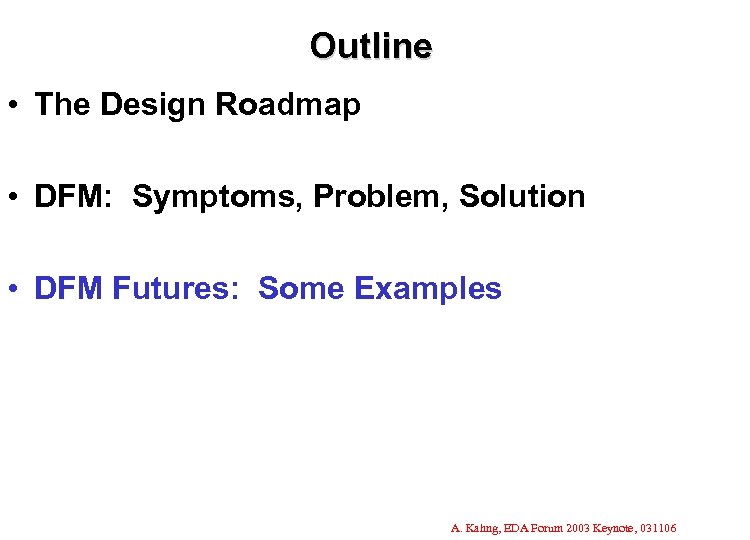 Outline

• The Design Roadmap

• DFM: Symptoms, Problem, Solution

• DFM Futures: Some Examples

A. Kahng, EDA Forum 2003 Keynote, 031106